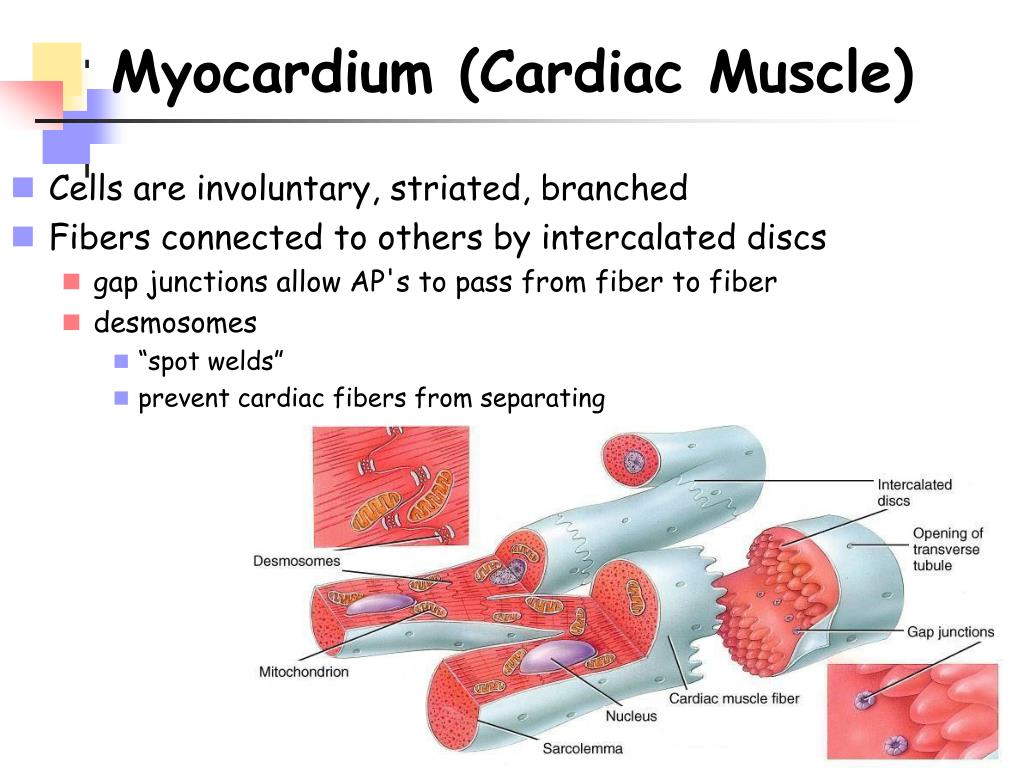 Myocardium (Cardiac Muscle)

Cells are involuntary, striated, branched

Fibers connected to others by intercalated discs

gap junctions allow AP's to pass from fiber to fiber

desmosomes

“spot welds”

prevent cardiac fibers from separating

Intercalated discs

Opening of transverse tubule

Desmosomes

Gap junctions

Mitochondrion

Cardiac muscle fiber

Nucleus

Sarcolemma